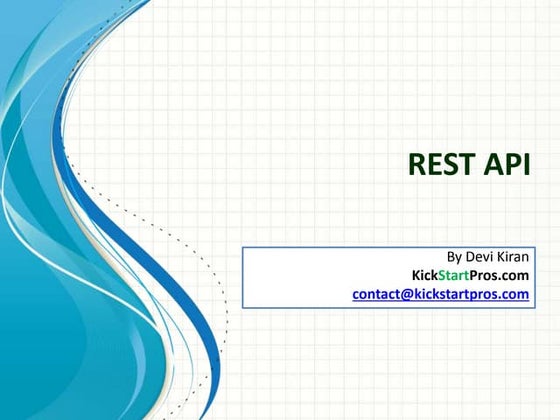 REST API

By Devi Kiran
KickStartPros.com
contact@kickstartpros.com